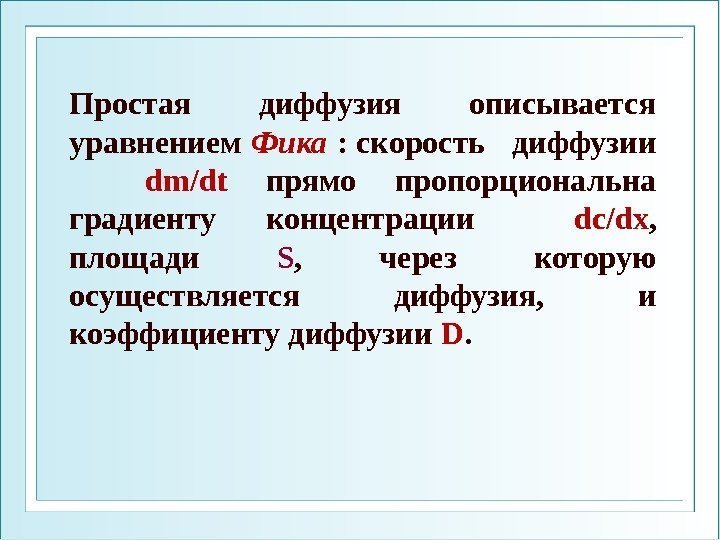 Простая диффузия описывается уравнением Фика : скорость диффузии dm/dt прямо пропорциональна градиенту концентрации dc/dx, площади S, через которую осуществляется диффузия, и коэффициенту диффузии D.